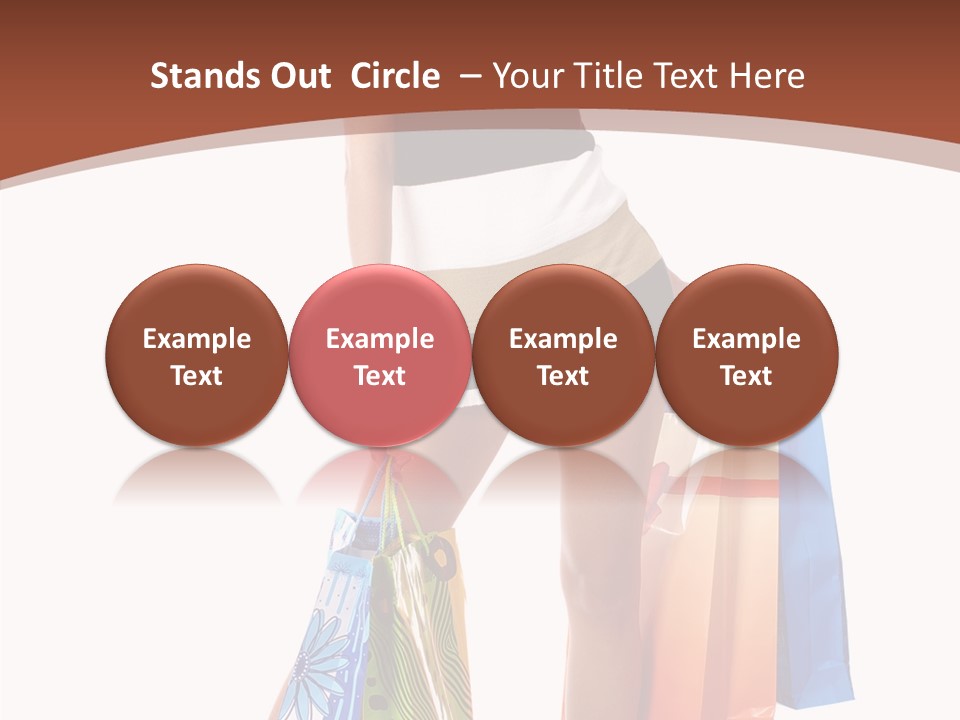 Stands Out Circle – Your Title Text Here

Example Text

Example Text

Example Text

Example Text